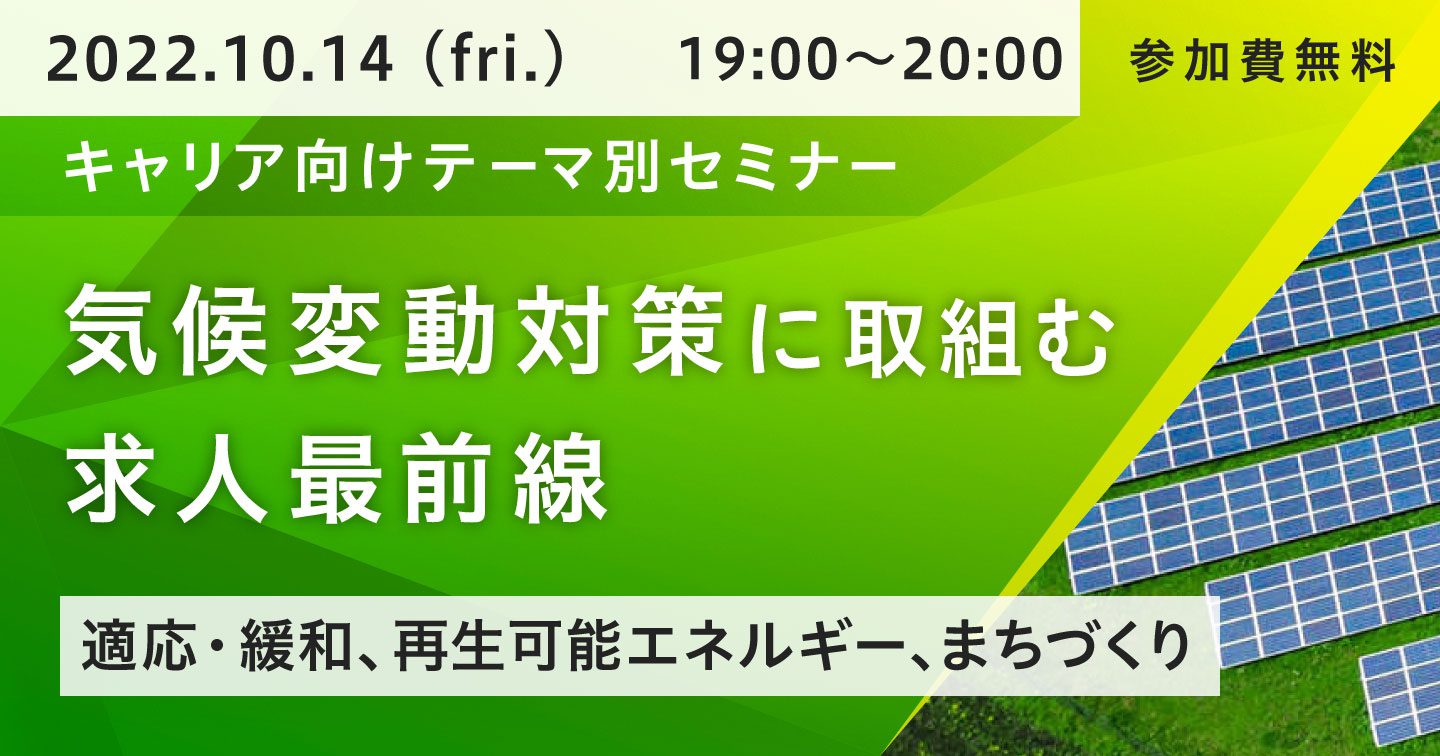 2022.10.14（fri.） 19:00～20:00

参加費無料

キャリア向けテーマ別セミナー

気候変動対策に取組む
求人最前線

適応・緩和、再生可能エネルギー、まちづくり